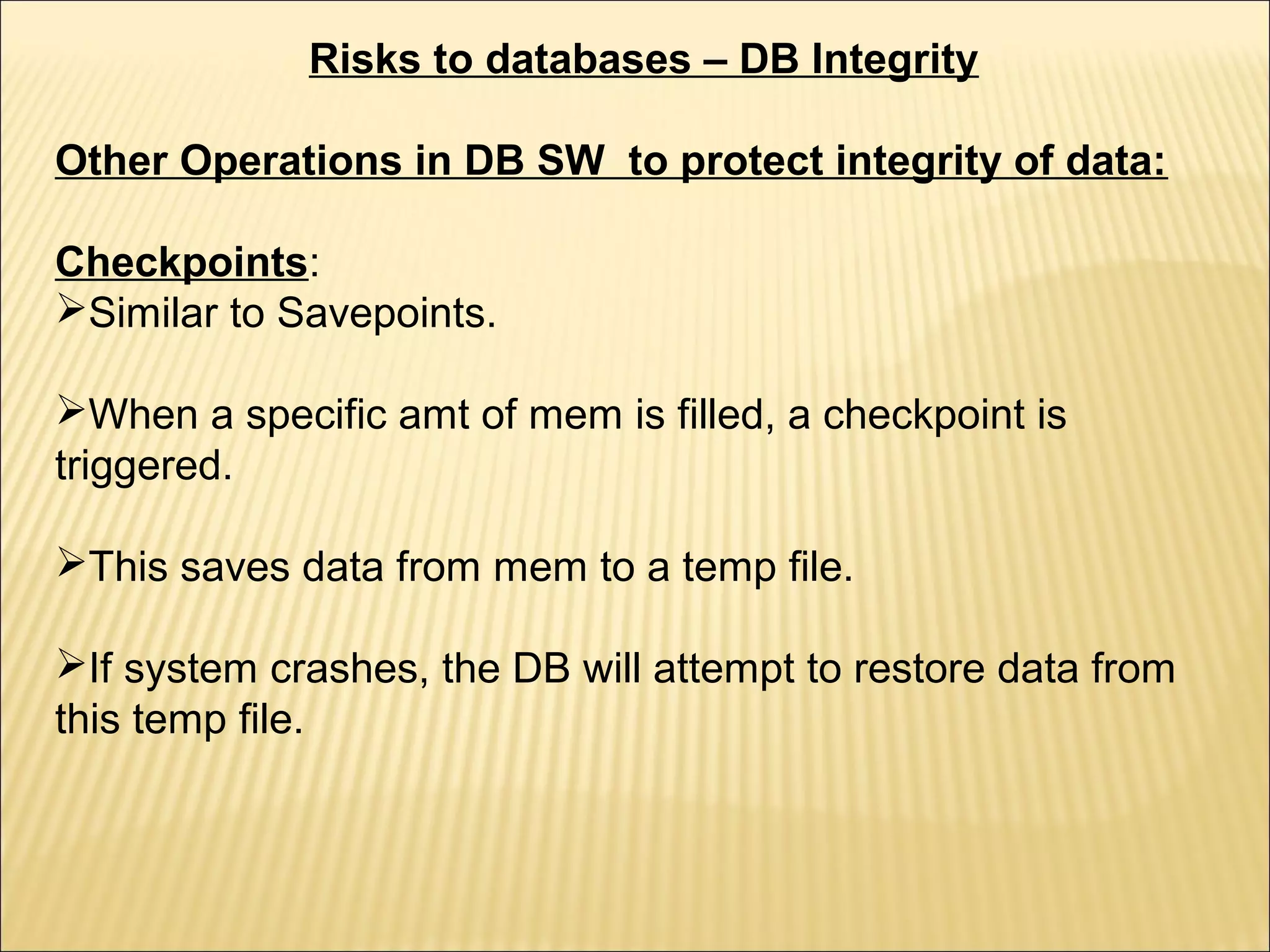 Risks to databases – DB Integrity

Other Operations in DB SW  to protect integrity of data:

Checkpoints:
➢Similar to Savepoints.

➢When a specific amt of mem is filled, a checkpoint is triggered.

➢This saves data from mem to a temp file.

➢If system crashes, the DB will attempt to restore data from this temp file.